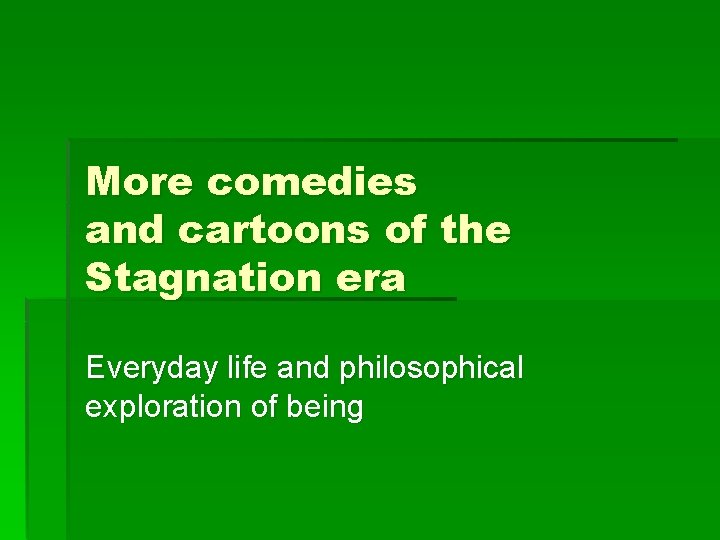 More comedies and cartoons of the Stagnation era

Everyday life and philosophical exploration of being